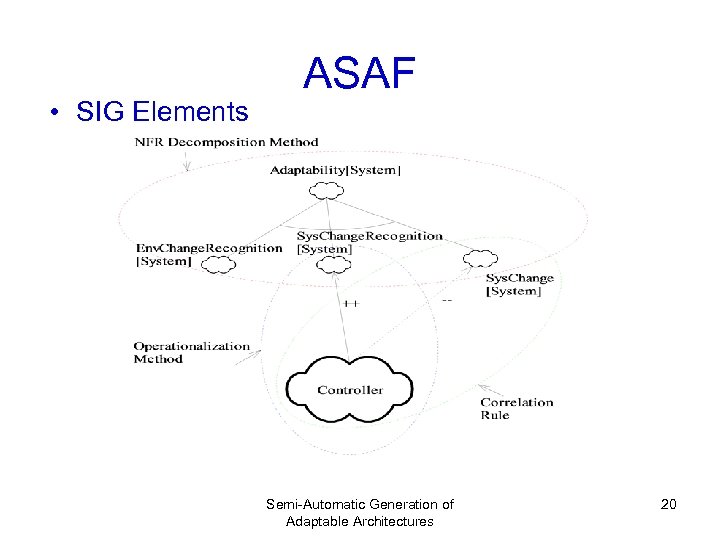 ASAF

• SIG Elements

NFR Decomposition Method

Adaptability[System]

EnvChangeRecognition [System]

SysChangeRecognition [System]

SysChange [System]

++

--

Operationalization Method

Controller

Correlation Rule

Semi-Automatic Generation of Adaptable Architectures

20